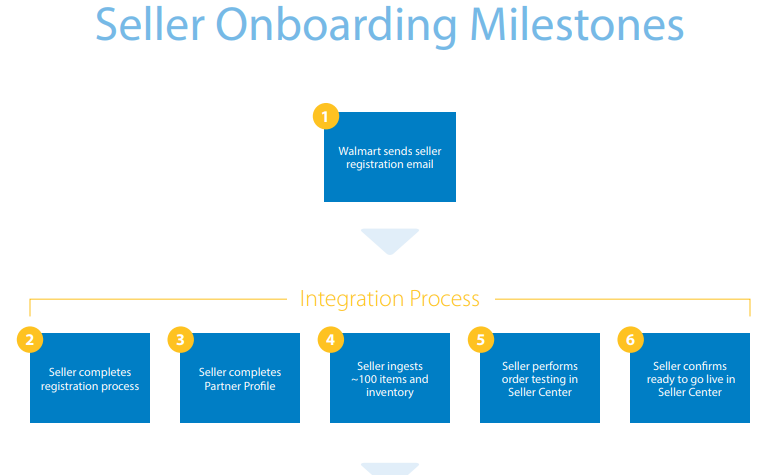 Seller Onboarding Milestones

1
Walmart sends seller registration email

Integration Process

2
Seller completes registration process

3
Seller completes Partner Profile

4
Seller ingests ~100 items and inventory

5
Seller performs order testing in Seller Center

6
Seller confirms ready to go live in Seller Center